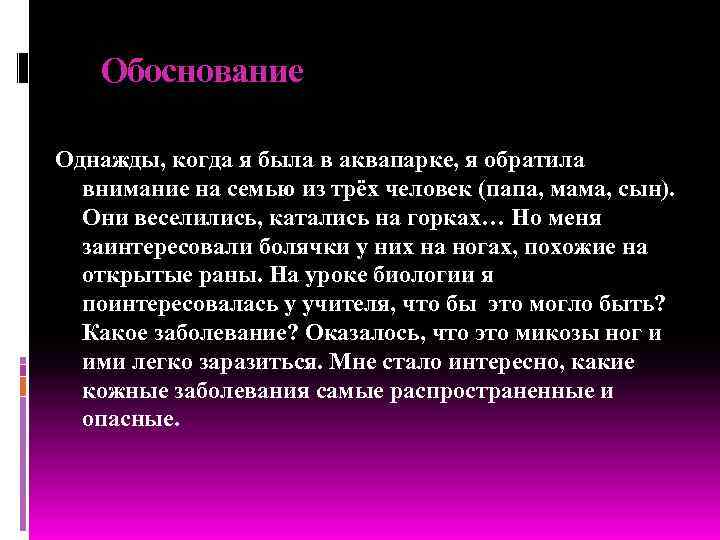 Обоснование

Однажды, когда я была в аквапарке, я обратила внимание на семью из трёх человек (папа, мама, сын). Они веселились, катались на горках… Но меня заинтересовали болячки у них на ногах, похожие на открытые раны. На уроке биологии я поинтересовалась у учителя, что бы это могло быть? Какое заболевание? Оказалось, что это микозы ног и ими легко заразиться. Мне стало интересно, какие кожные заболевания самые распространенные и опасные.